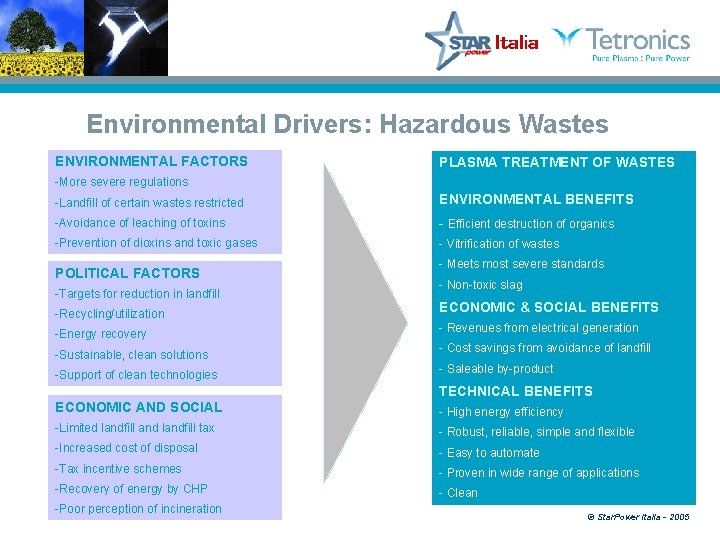 STAR power Italia

Tetronics
Pure Plasma : Pure Power

Environmental Drivers: Hazardous Wastes

ENVIRONMENTAL FACTORS
-More severe regulations
-Landfill of certain wastes restricted
-Avoidance of leaching of toxins
-Prevention of dioxins and toxic gases

POLITICAL FACTORS
-Targets for reduction in landfill
-Recycling/utilization
-Energy recovery
-Sustainable, clean solutions
-Support of clean technologies

ECONOMIC AND SOCIAL
-Limited landfill and landfill tax
-Increased cost of disposal
-Tax incentive schemes
-Recovery of energy by CHP
-Poor perception of incineration

PLASMA TREATMENT OF WASTES

ENVIRONMENTAL BENEFITS
- Efficient destruction of organics
- Vitrification of wastes
- Meets most severe standards
- Non-toxic slag

ECONOMIC & SOCIAL BENEFITS
- Revenues from electrical generation
- Cost savings from avoidance of landfill
- Saleable by-product

TECHNICAL BENEFITS
- High energy efficiency
- Robust, reliable, simple and flexible
- Easy to automate
- Proven in wide range of applications
- Clean

© StarPower Italia - 2005